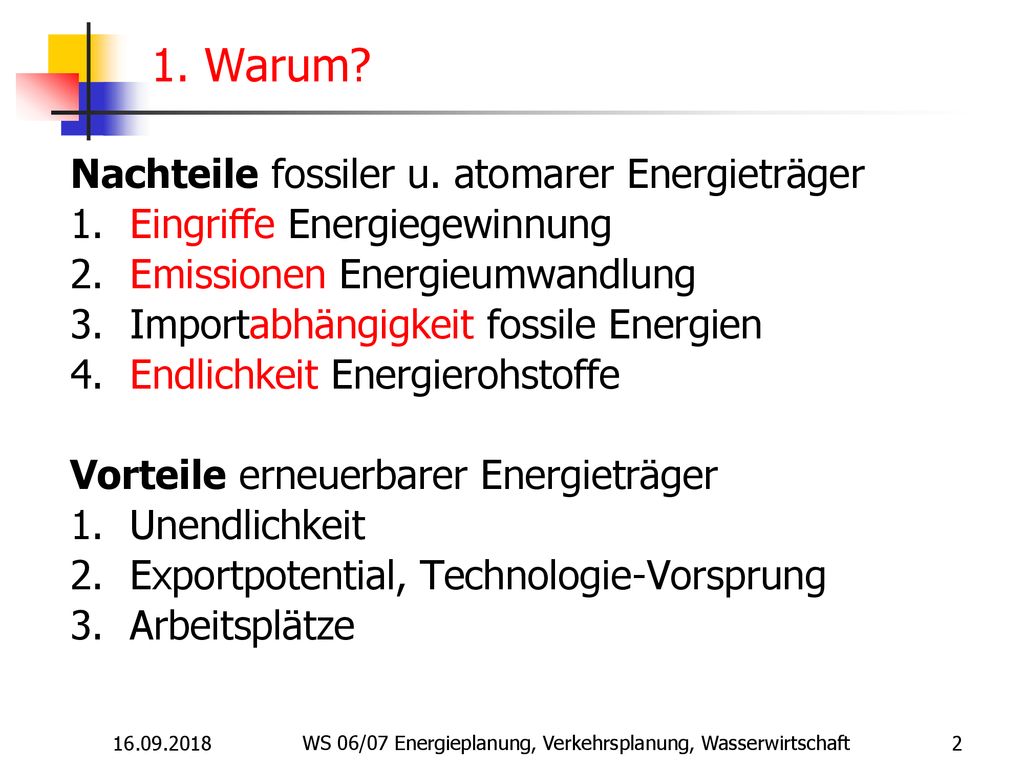 1. Warum?

Nachteile fossiler u. atomarer Energieträger
1. Eingriffe Energiegewinnung
2. Emissionen Energieumwandlung
3. Importabhängigkeit fossile Energien
4. Endlichkeit Energierohstoffe

Vorteile erneuerbarer Energieträger
1. Unendlichkeit
2. Exportpotential, Technologie-Vorsprung
3. Arbeitsplätze

16.09.2018 WS 06/07 Energieplanung, Verkehrsplanung, Wasserwirtschaft 2